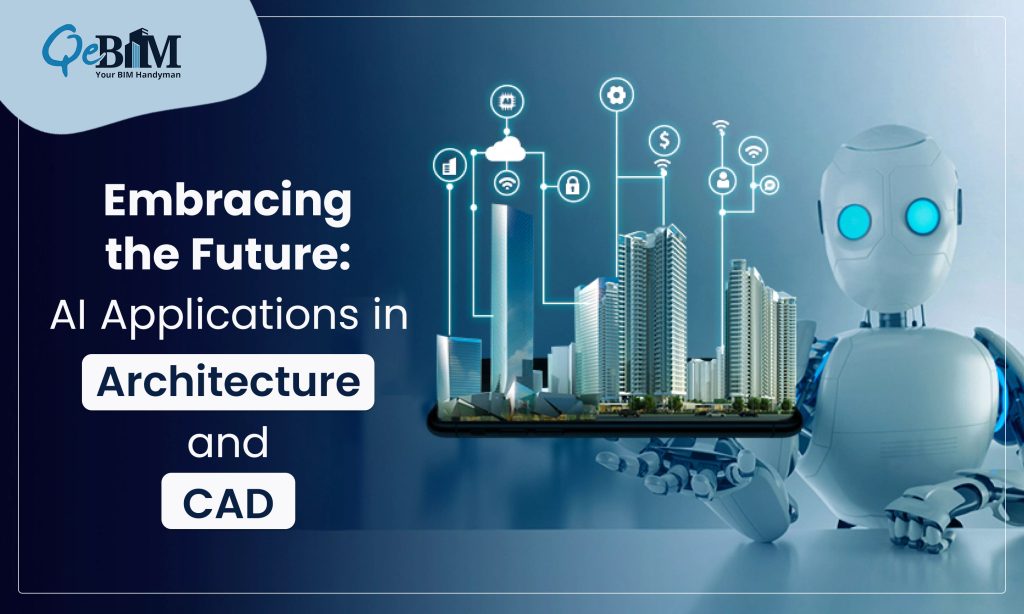 QeBIM
Your BIM Handyman

Embracing the Future:
AI Applications in
Architecture
and
CAD